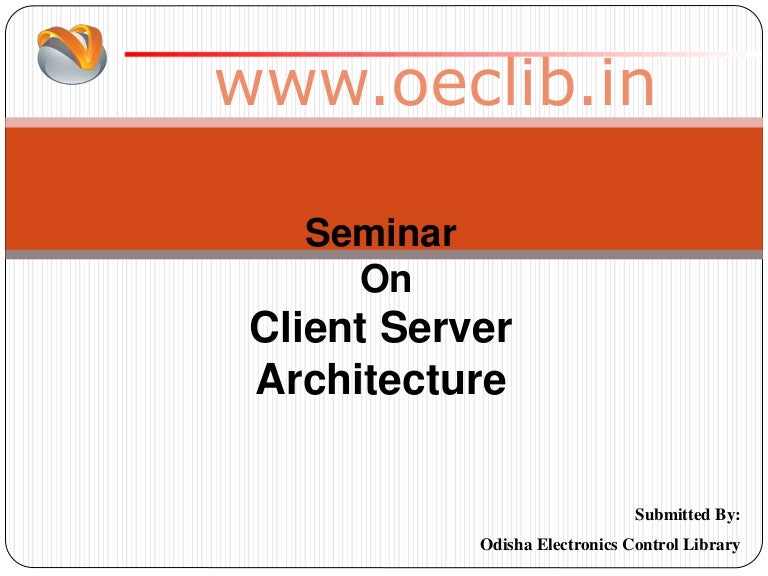 www.oeclib.in

Seminar
On
Client Server
Architecture

Submitted By:
Odisha Electronics Control Library